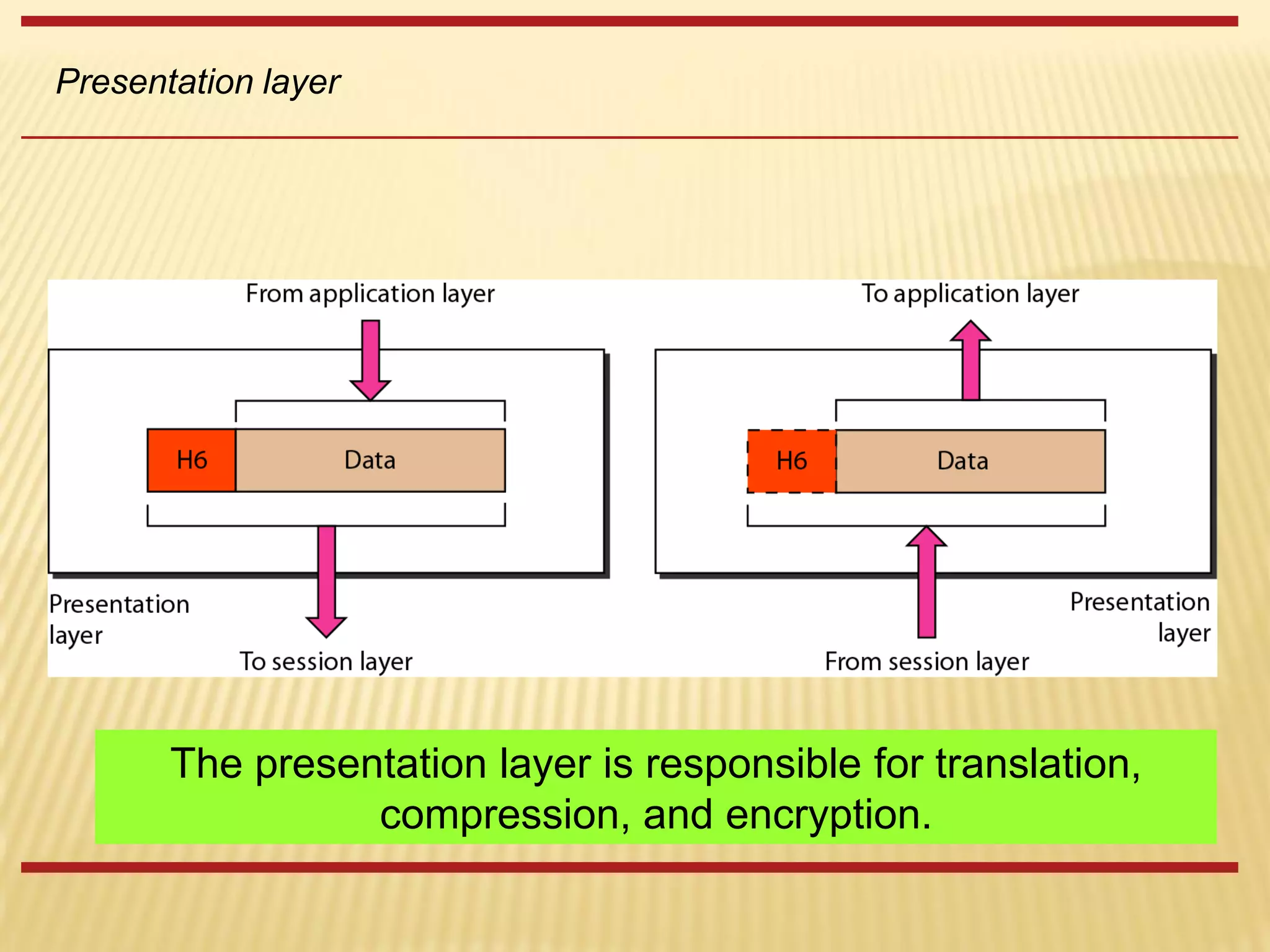 Presentation layer

From application layer

H6

Data

Presentation layer

To session layer

To application layer

H6

Data

Presentation layer

From session layer

The presentation layer is responsible for translation, compression, and encryption.